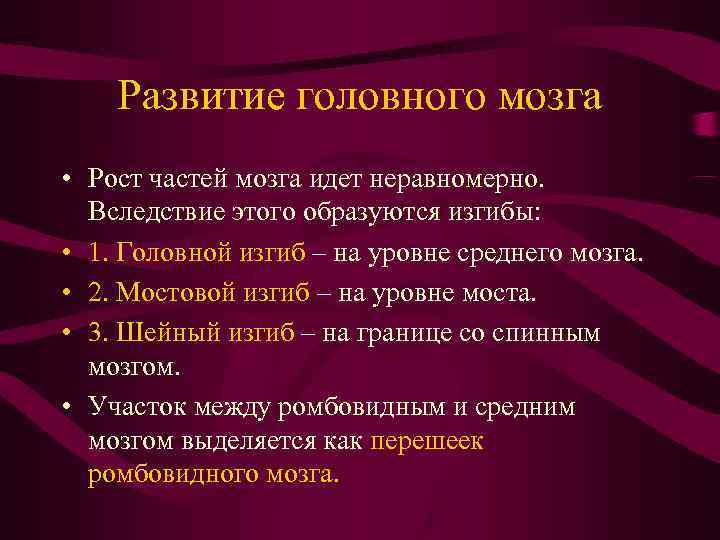 Развитие головного мозга

• Рост частей мозга идет неравномерно. Вследствие этого образуются изгибы:
• 1. Головной изгиб – на уровне среднего мозга.
• 2. Мостовой изгиб – на уровне моста.
• 3. Шейный изгиб – на границе со спинным мозгом.
• Участок между ромбовидным и средним мозгом выделяется как перешеек ромбовидного мозга.